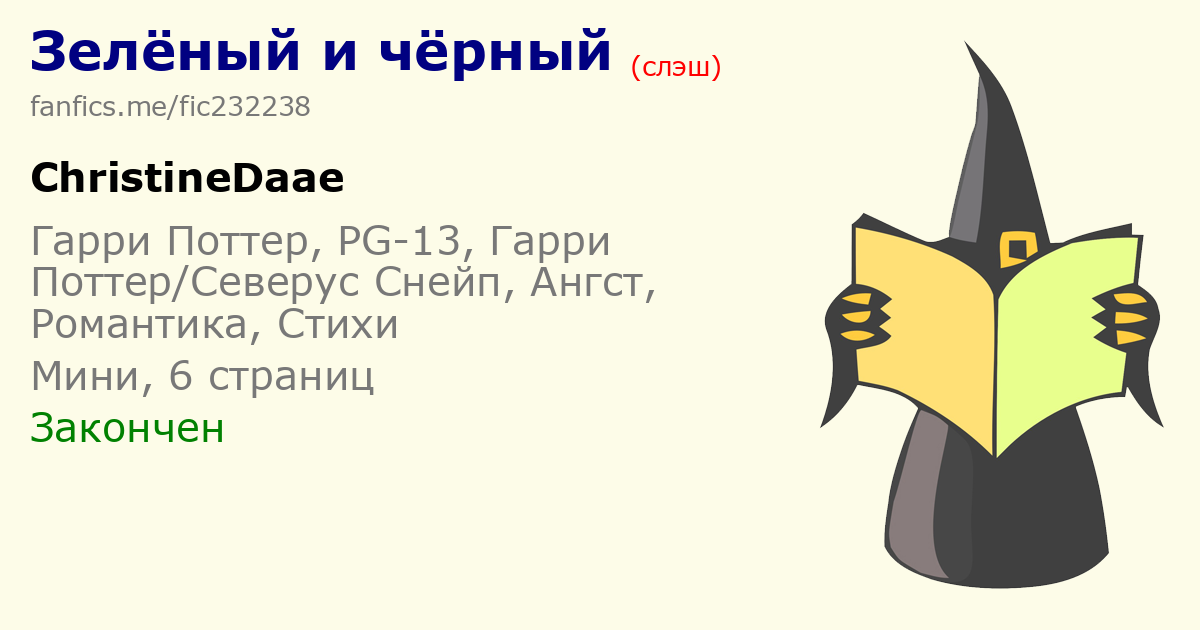 Зелёный и чёрный (слэш)

fanfics.me/fic232238

ChristineDaae

Гарри Поттер, PG-13, Гарри Поттер/Северус Снейп, Ангст, Романтика, Стихи

Мини, 6 страниц

Закончен